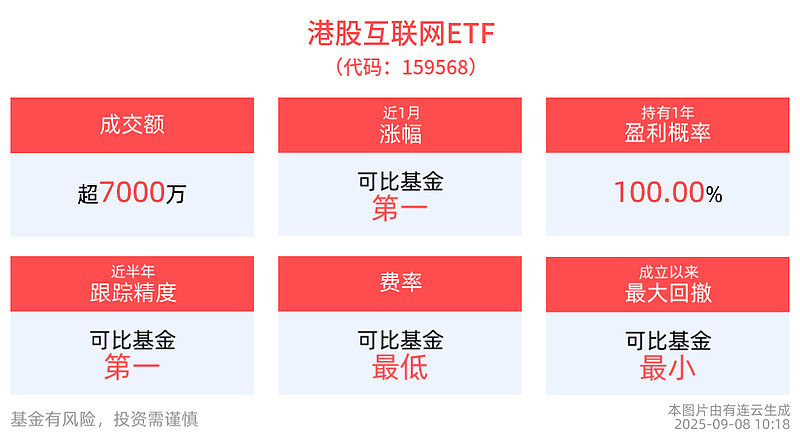 港股互联网ETF
（代码：159568）

成交额
超7000万

近1月
涨幅
可比基金
第一

持有1年
盈利概率
100.00%

近半年
跟踪精度
可比基金
第一

费率
可比基金
最低

成立以来
最大回撤
可比基金
最小

基金有风险，投资需谨慎

本图片由有连云生成
2025-09-08 10:18